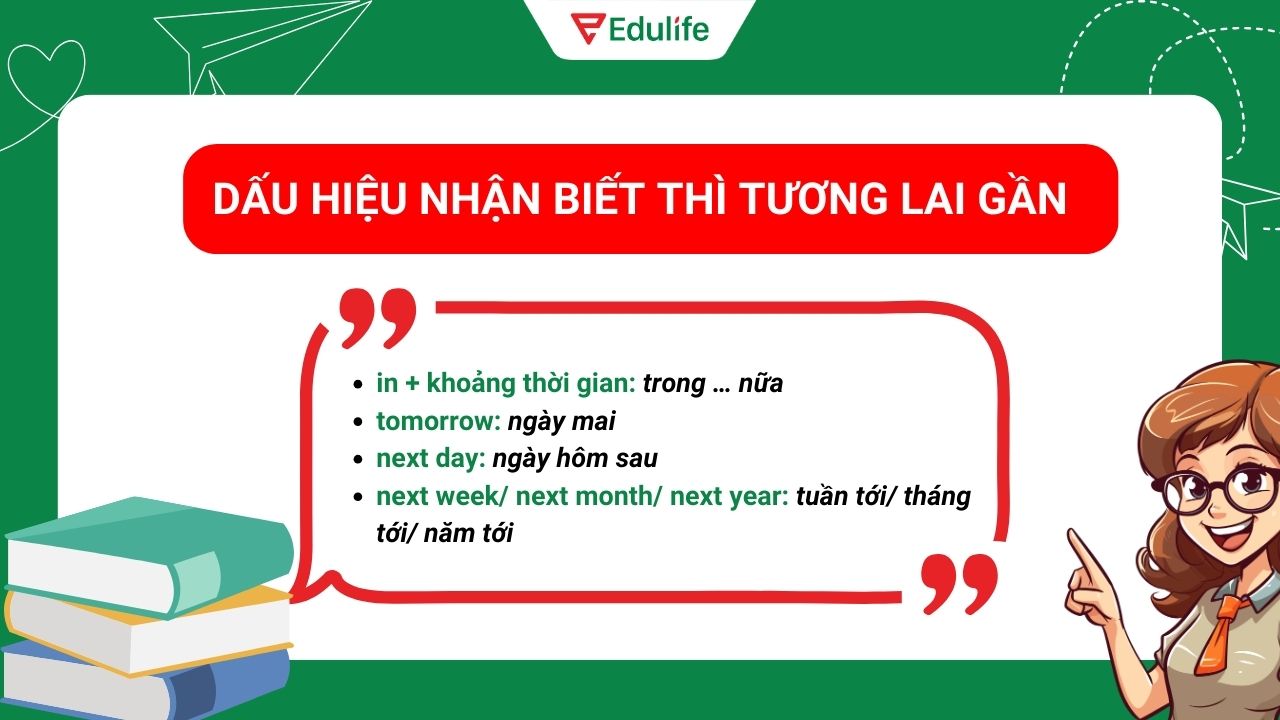 Edulife

DẤU HIỆU NHẬN BIẾT THÌ TƯƠNG LAI GẦN

- in + khoảng thời gian: trong … nữa
- tomorrow: ngày mai
- next day: ngày hôm sau
- next week/ next month/ next year: tuần tới/ tháng tới/ năm tới